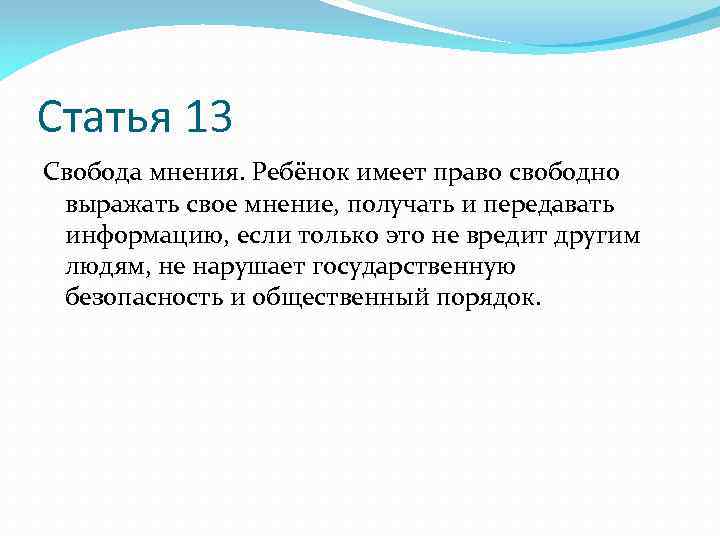 Статья 13

Свобода мнения. Ребёнок имеет право свободно выражать свое мнение, получать и передавать информацию, если только это не вредит другим людям, не нарушает государственную безопасность и общественный порядок.